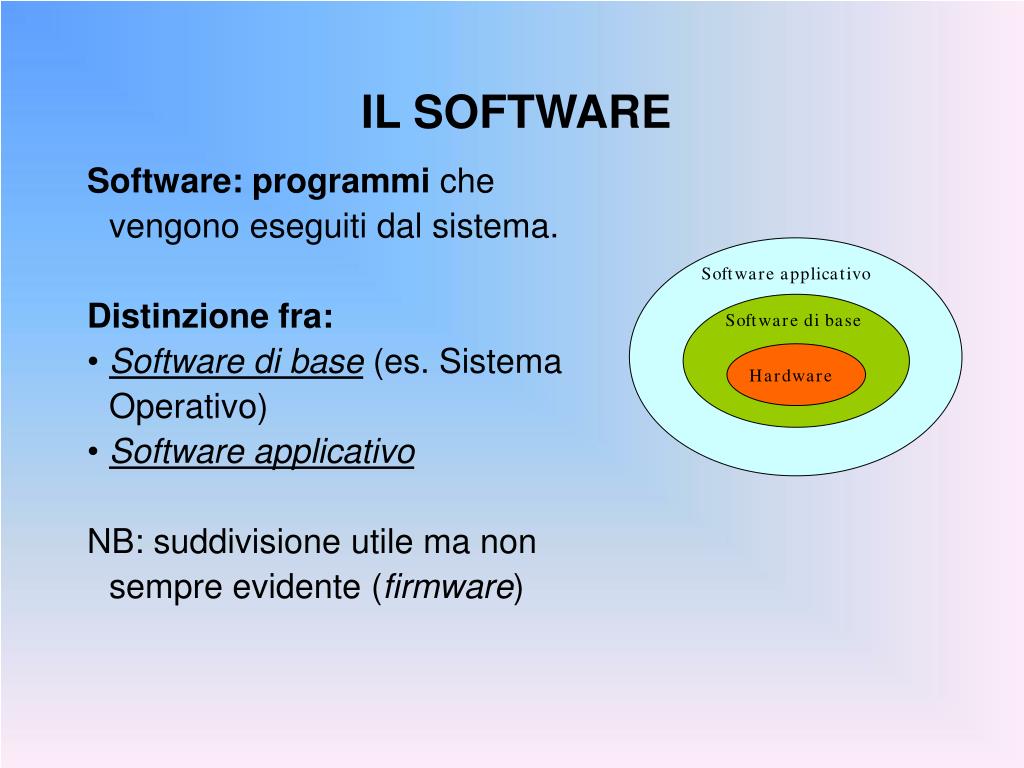 IL SOFTWARE

Software: programmi che vengono eseguiti dal sistema.

Distinzione fra:
• Software di base (es. Sistema Operativo)
• Software applicativo

NB: suddivisione utile ma non sempre evidente (firmware)

Software applicativo
Software di base
Hardware